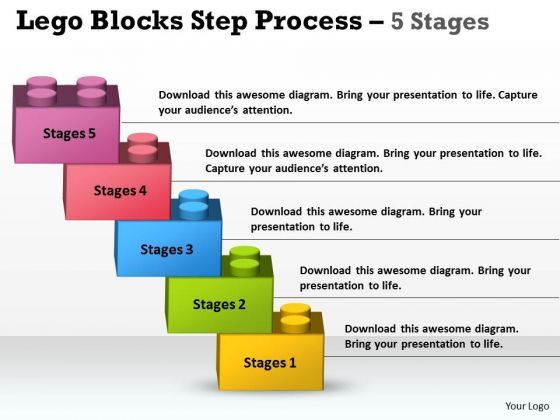 Lego Blocks Step Process – 5 Stages

Stages 5

Download this awesome diagram. Bring your presentation to life. Capture your audience's attention.

Stages 4

Download this awesome diagram. Bring your presentation to life. Capture your audience's attention.

Stages 3

Download this awesome diagram. Bring your presentation to life.

Stages 2

Download this awesome diagram. Bring your presentation to life.

Stages 1

Download this awesome diagram. Bring your presentation to life.

Your Logo